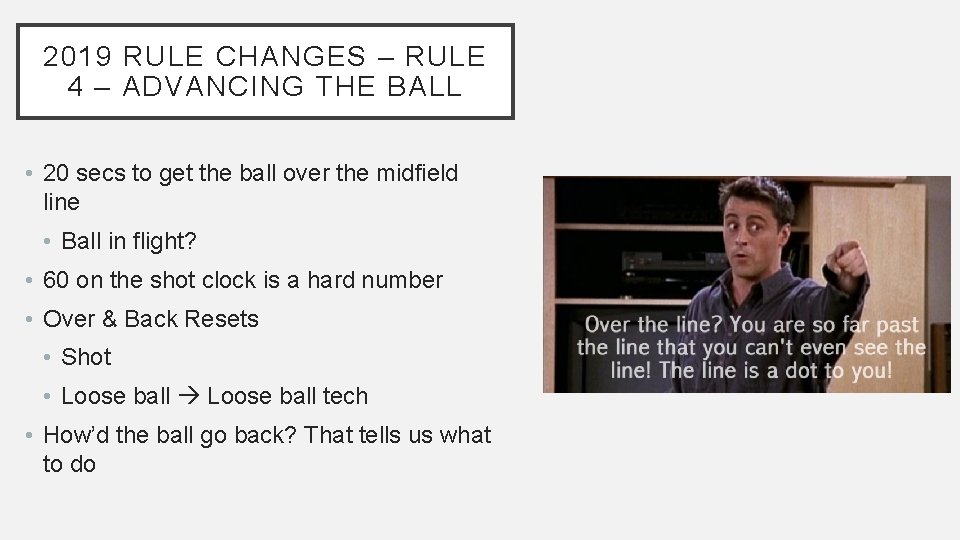 2019 RULE CHANGES – RULE 4 – ADVANCING THE BALL

• 20 secs to get the ball over the midfield line
 • Ball in flight?
• 60 on the shot clock is a hard number
• Over & Back Resets
 • Shot
 • Loose ball → Loose ball tech
• How'd the ball go back? That tells us what to do

Over the line? You are so far past the line that you can't even see the line! The line is a dot to you!